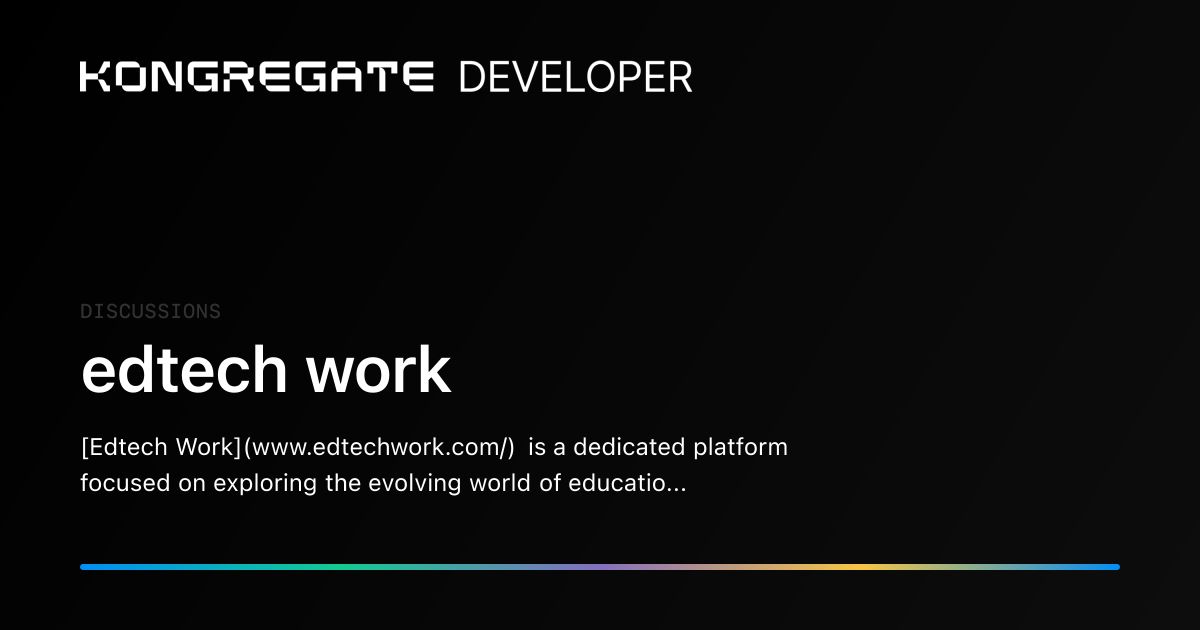 KONGREGATE DEVELOPER

DISCUSSIONS

edtech work

[Edtech Work](www.edtechwork.com/) is a dedicated platform focused on exploring the evolving world of educatio...